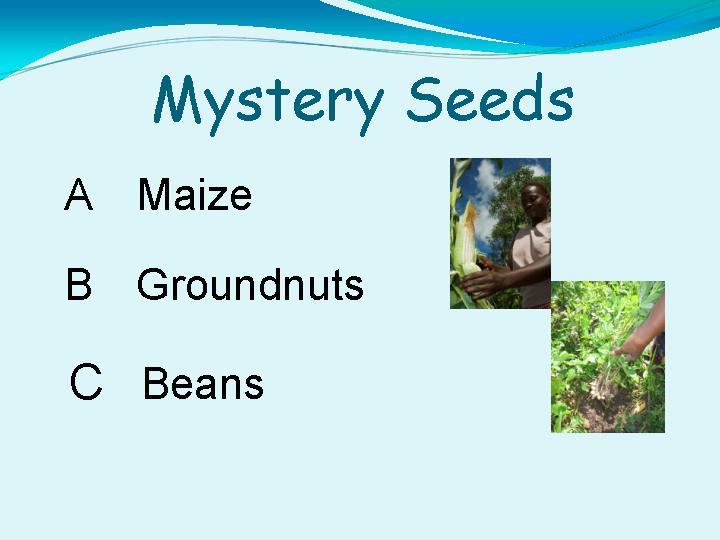 Mystery Seeds

A Maize

B Groundnuts

C Beans